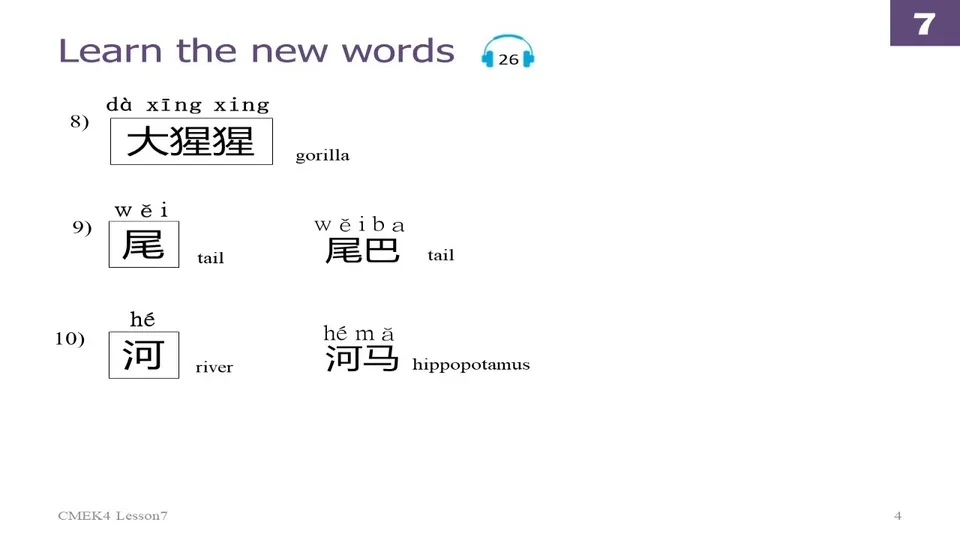 7

Learn the new words 26

8) dà xīng xing
大猩猩 gorilla

9) wěi
尾 tail

wěiba
尾巴 tail

10) hé
河 river

hé mǎ
河马 hippopotamus

CMEK4 Lesson7

4